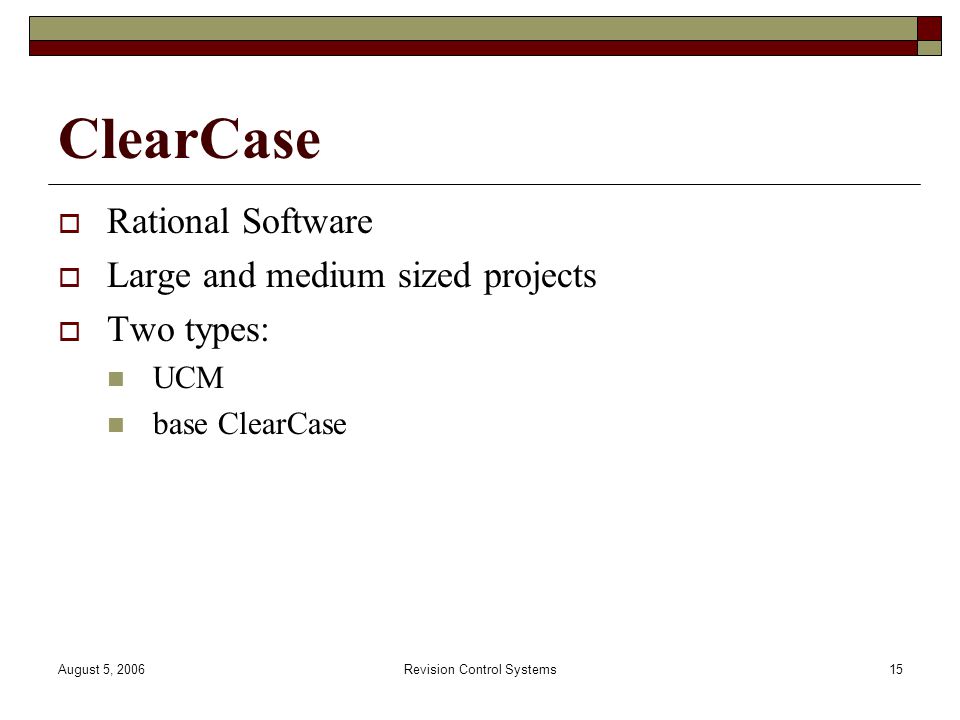 ClearCase

Rational Software

Large and medium sized projects

Two types:

UCM

base ClearCase

August 5, 2006

Revision Control Systems

15